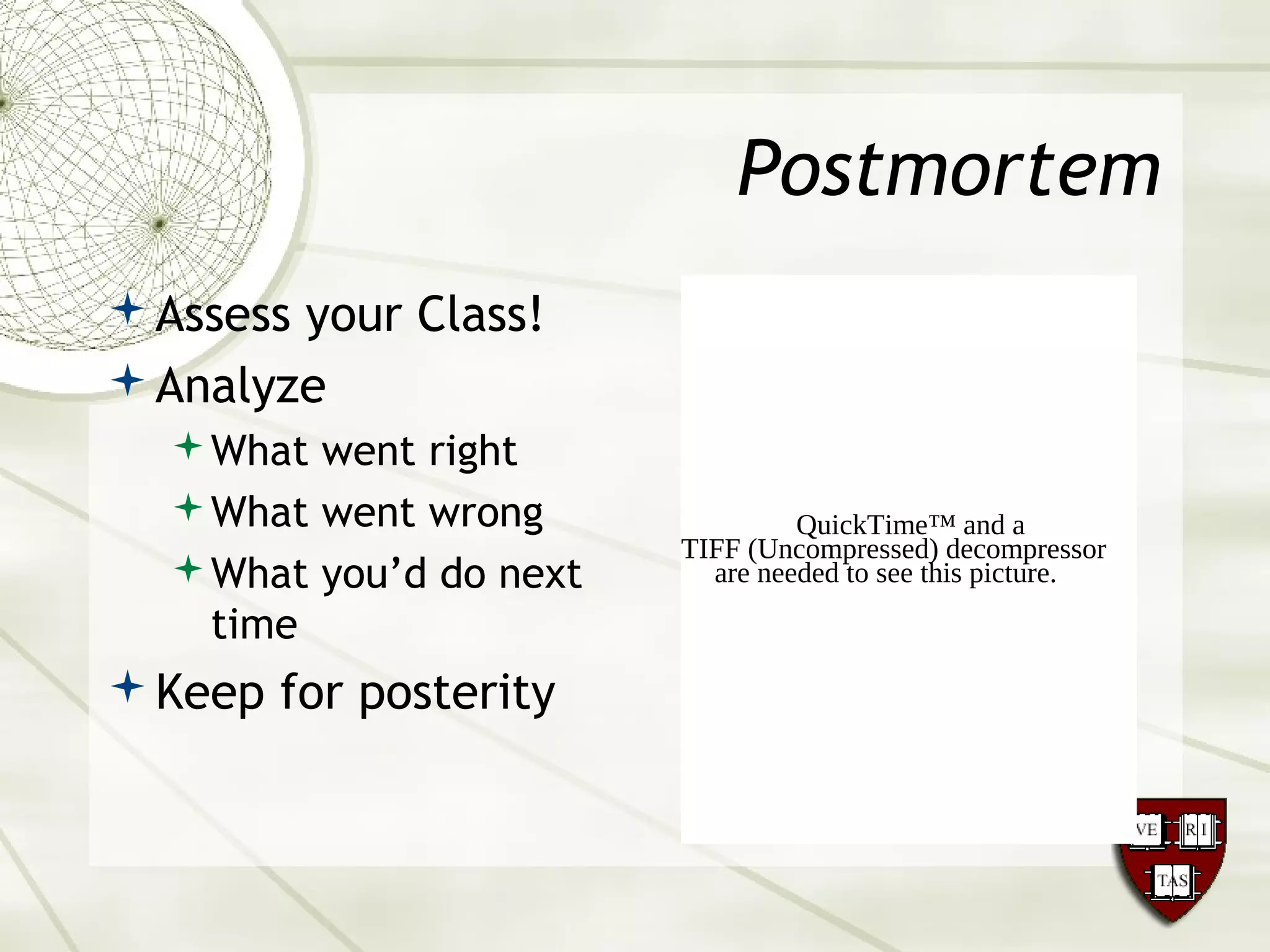 Postmortem

Assess your Class!

Analyze

What went right

What went wrong

What you’d do next time

Keep for posterity

QuickTime™ and a TIFF (Uncompressed) decompressor are needed to see this picture.

VE RI TAS